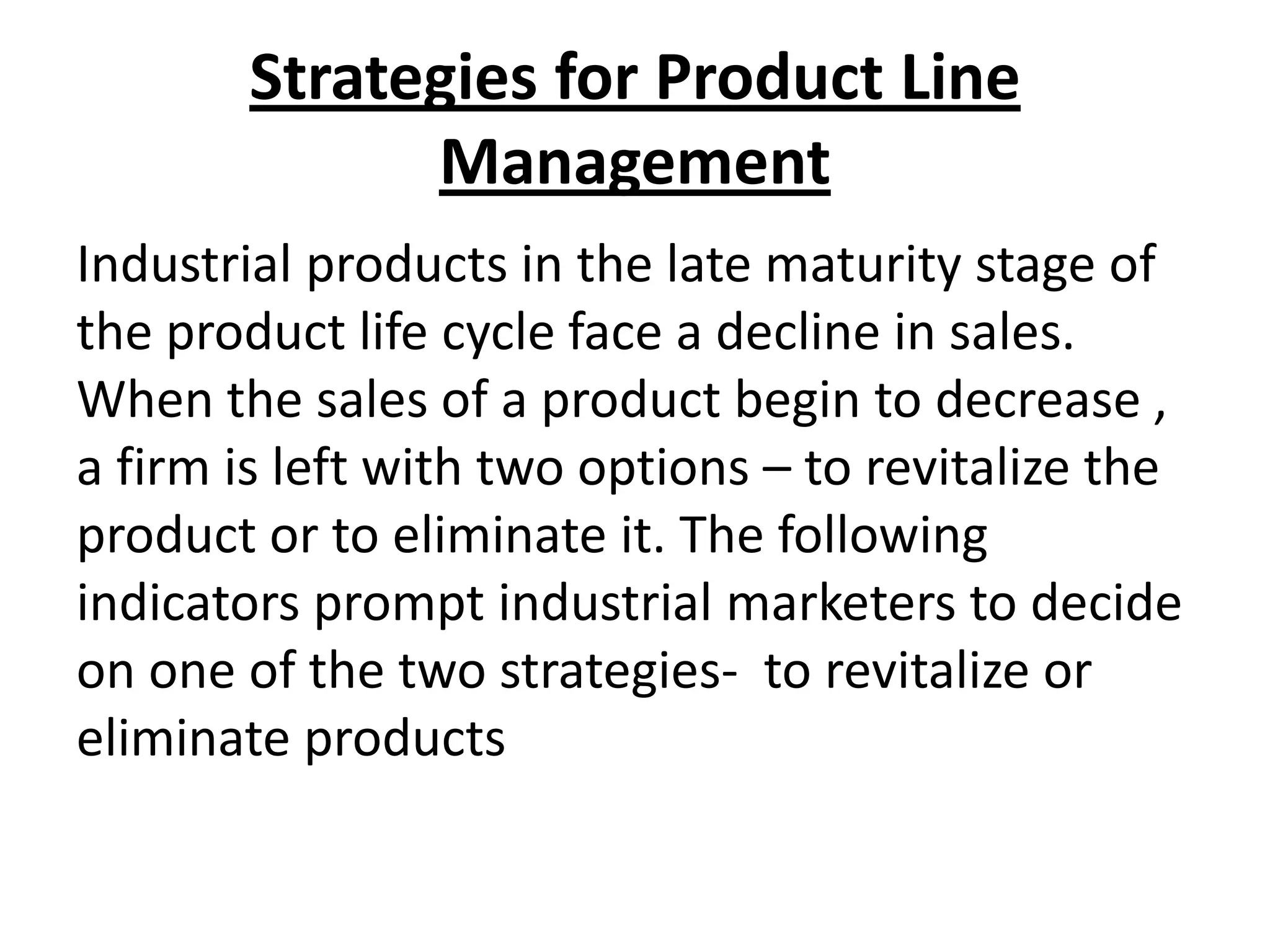 Strategies for Product Line Management

Industrial products in the late maturity stage of the product life cycle face a decline in sales. When the sales of a product begin to decrease , a firm is left with two options – to revitalize the product or to eliminate it. The following indicators prompt industrial marketers to decide on one of the two strategies- to revitalize or eliminate products